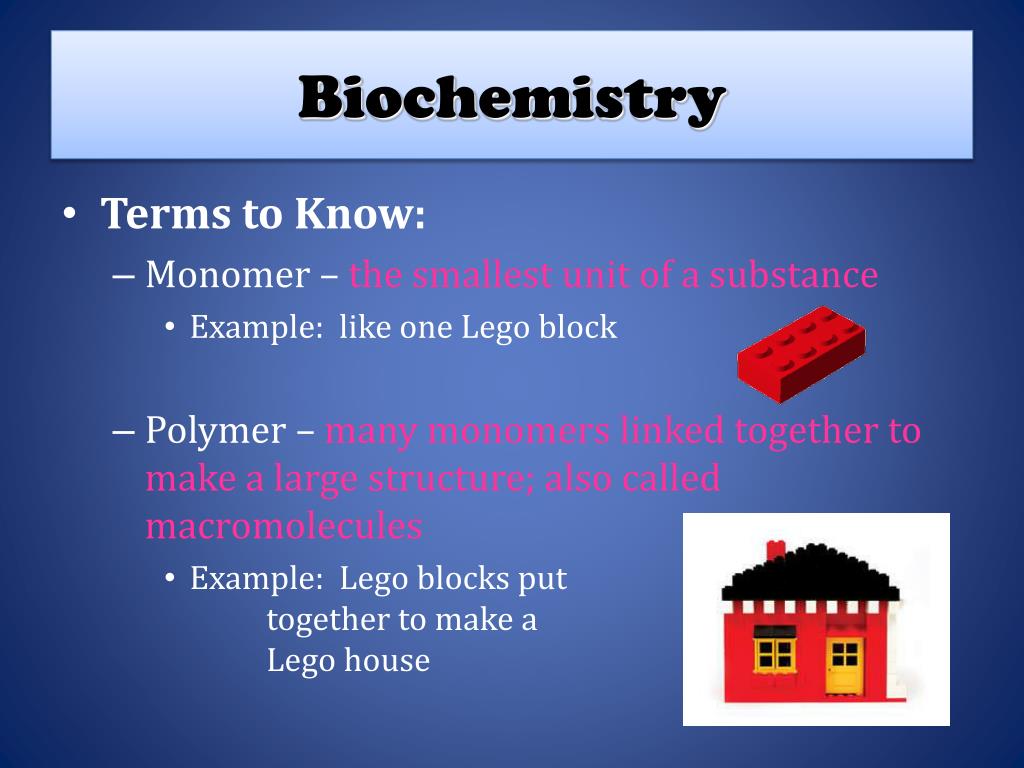 Biochemistry

• Terms to Know:

– Monomer – the smallest unit of a substance

• Example: like one Lego block

– Polymer – many monomers linked together to make a large structure; also called macromolecules

• Example: Lego blocks put together to make a Lego house